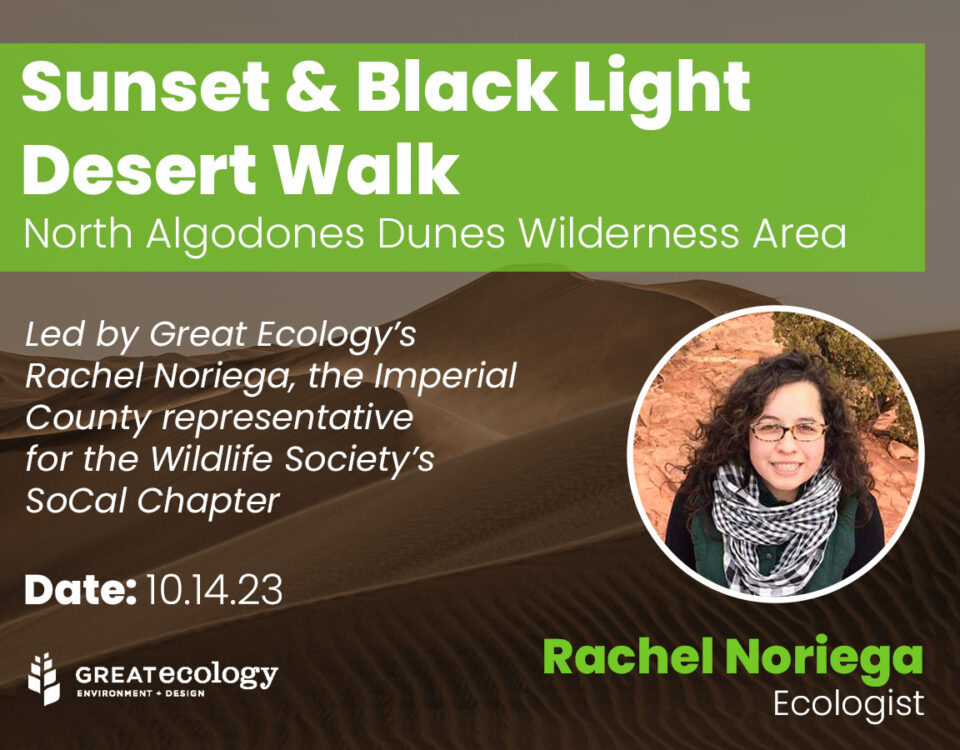 Sunset & Black Light Desert Walk

North Algodones Dunes Wilderness Area

Led by Great Ecology's Rachel Noriega, the Imperial County representative for the Wildlife Society's SoCal Chapter

Date: 10.14.23

GREATecology
ENVIRONMENT + DESIGN

Rachel Noriega
Ecologist